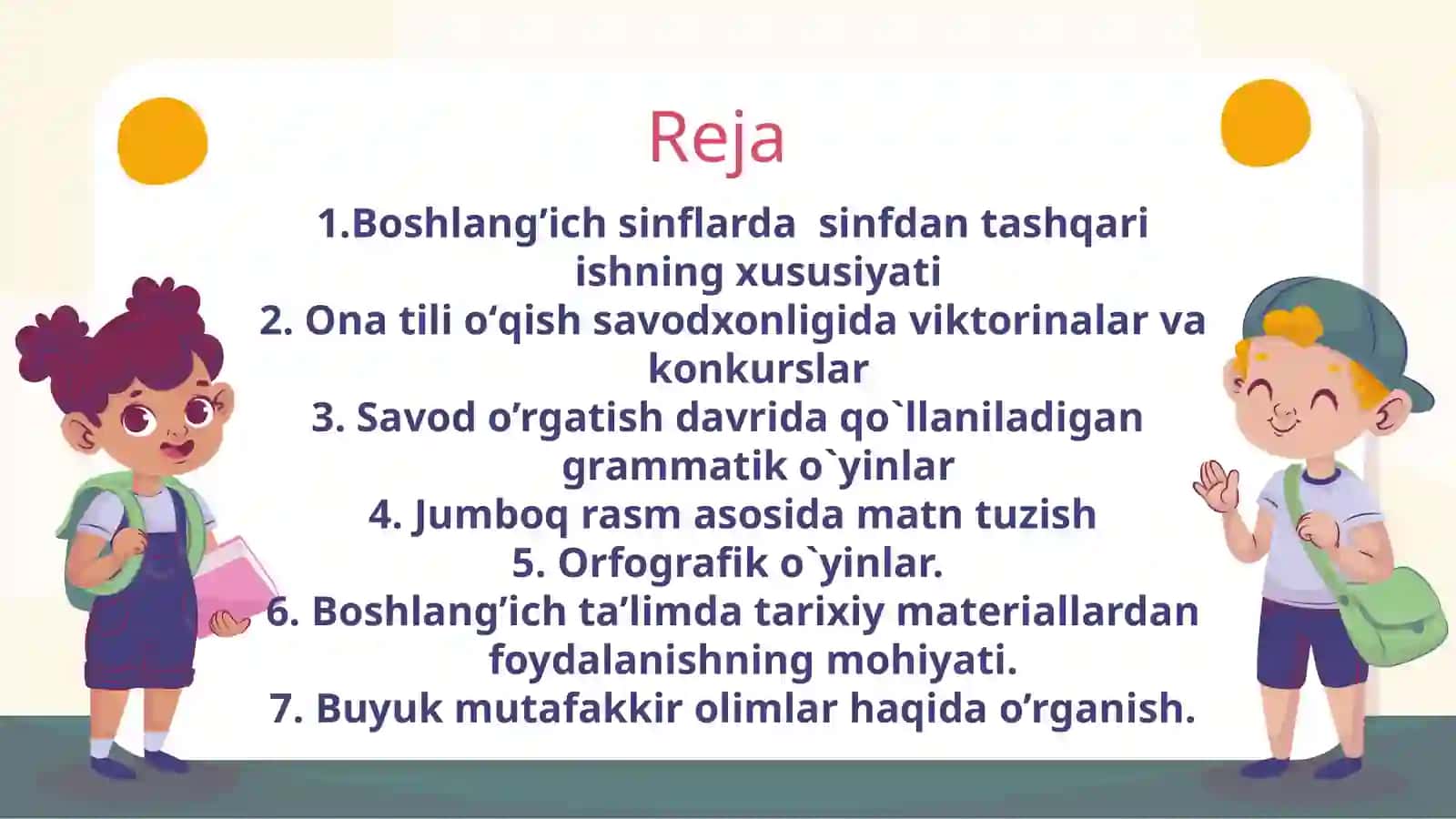 Reja

1.Boshlang’ich sinflarda sinfdan tashqari ishning xususiyati
2. Ona tili o‘qish savodxonligida viktorinalar va konkurslar
3. Savod o’rgatish davrida qo`llaniladigan grammatik o`yinlar
4. Jumboq rasm asosida matn tuzish
5. Orfografik o`yinlar.
6. Boshlang’ich ta’limda tarixiy materiallardan foydalanishning mohiyati.
7. Buyuk mutafakkir olimlar haqida o’rganish.